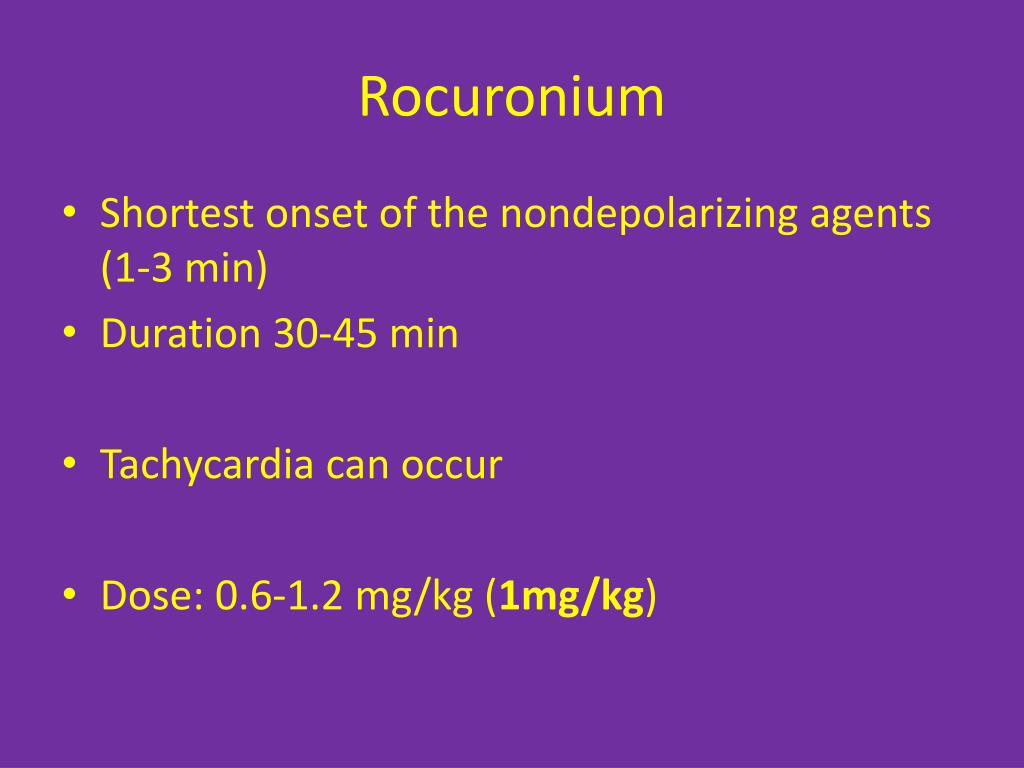 Rocuronium

• Shortest onset of the nondepolarizing agents (1-3 min)
• Duration 30-45 min

• Tachycardia can occur

• Dose: 0.6-1.2 mg/kg (1mg/kg)